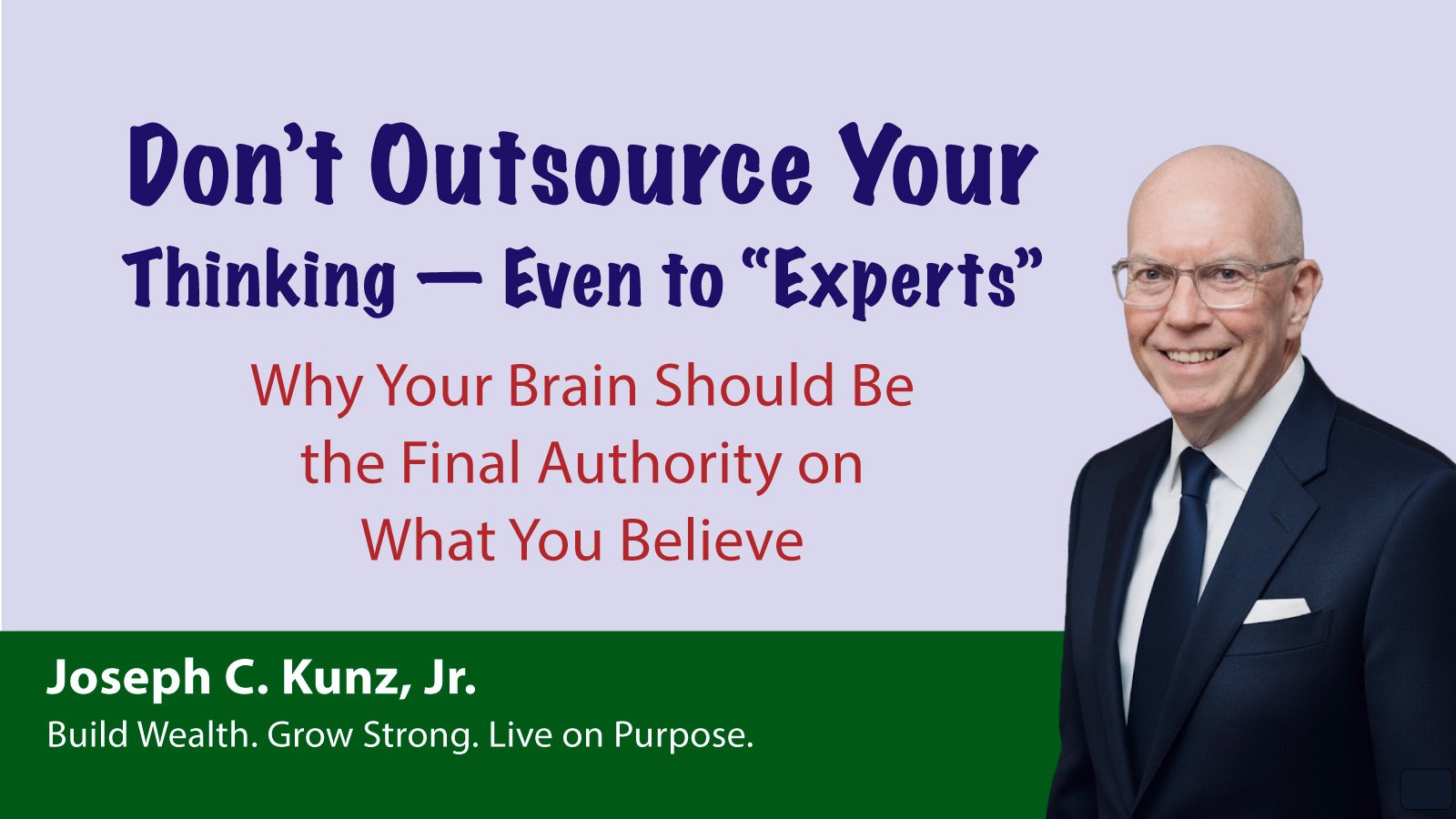 Don’t Outsource Your Thinking — Even to “Experts”

Why Your Brain Should Be the Final Authority on What You Believe

Joseph C. Kunz, Jr.

Build Wealth. Grow Strong. Live on Purpose.